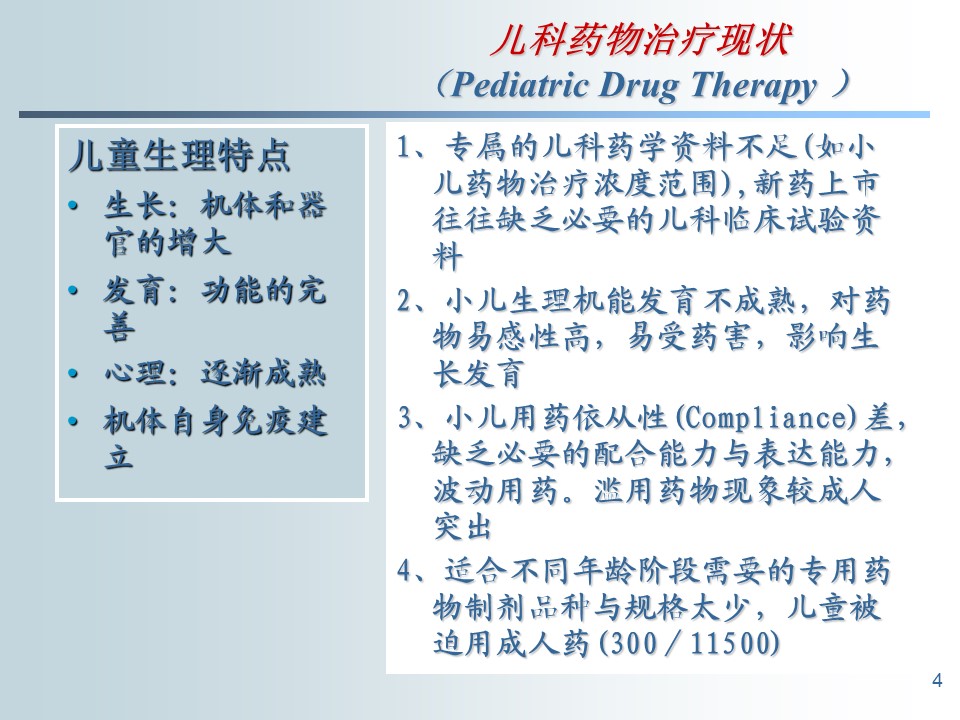 儿科药物治疗现状
（Pediatric Drug Therapy ）

儿童生理特点
• 生长：机体和器官的增大
• 发育：功能的完善
• 心理：逐渐成熟
• 机体自身免疫建立

1、专属的儿科药学资料不足(如小儿药物治疗浓度范围),新药上市往往缺乏必要的儿科临床试验资料

2、小儿生理机能发育不成熟，对药物易感性高，易受药害，影响生长发育

3、小儿用药依从性(Compliance)差，缺乏必要的配合能力与表达能力，波动用药。滥用药物现象较成人突出

4、适合不同年龄阶段需要的专用药物制剂品种与规格太少，儿童被迫用成人药(300／11500)

4